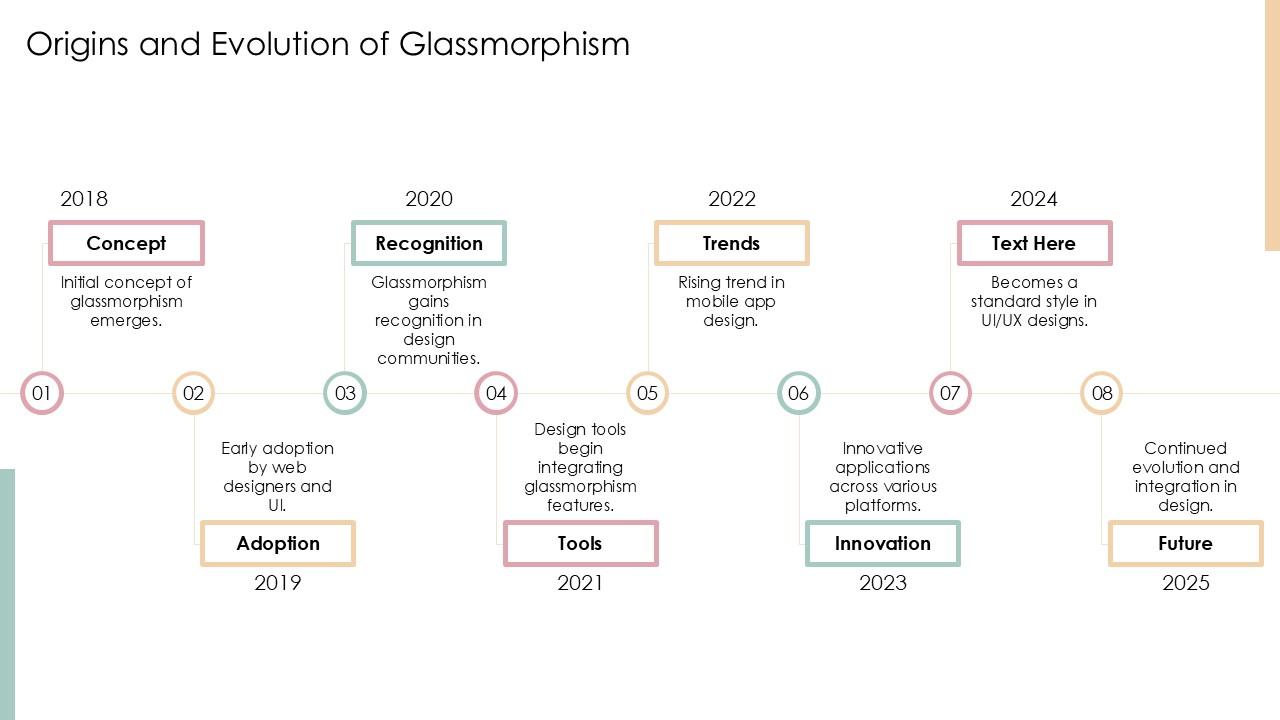 Origins and Evolution of Glassmorphism

2018

Concept

Initial concept of glassmorphism emerges.

2020

Recognition

Glassmorphism gains recognition in design communities.

2022

Trends

Rising trend in mobile app design.

2024

Text Here

Becomes a standard style in UI/UX designs.

01

02

03

04

05

06

07

08

Early adoption by web designers and UI.

Adoption

2019

Design tools begin integrating glassmorphism features.

Tools

2021

Innovative applications across various platforms.

Innovation

2023

Continued evolution and integration in design.

Future

2025